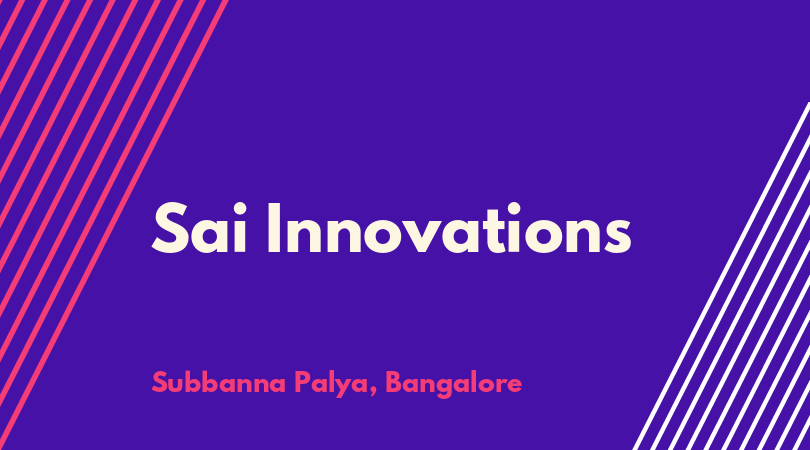 Sai Innovations

Subbanna Palya, Bangalore